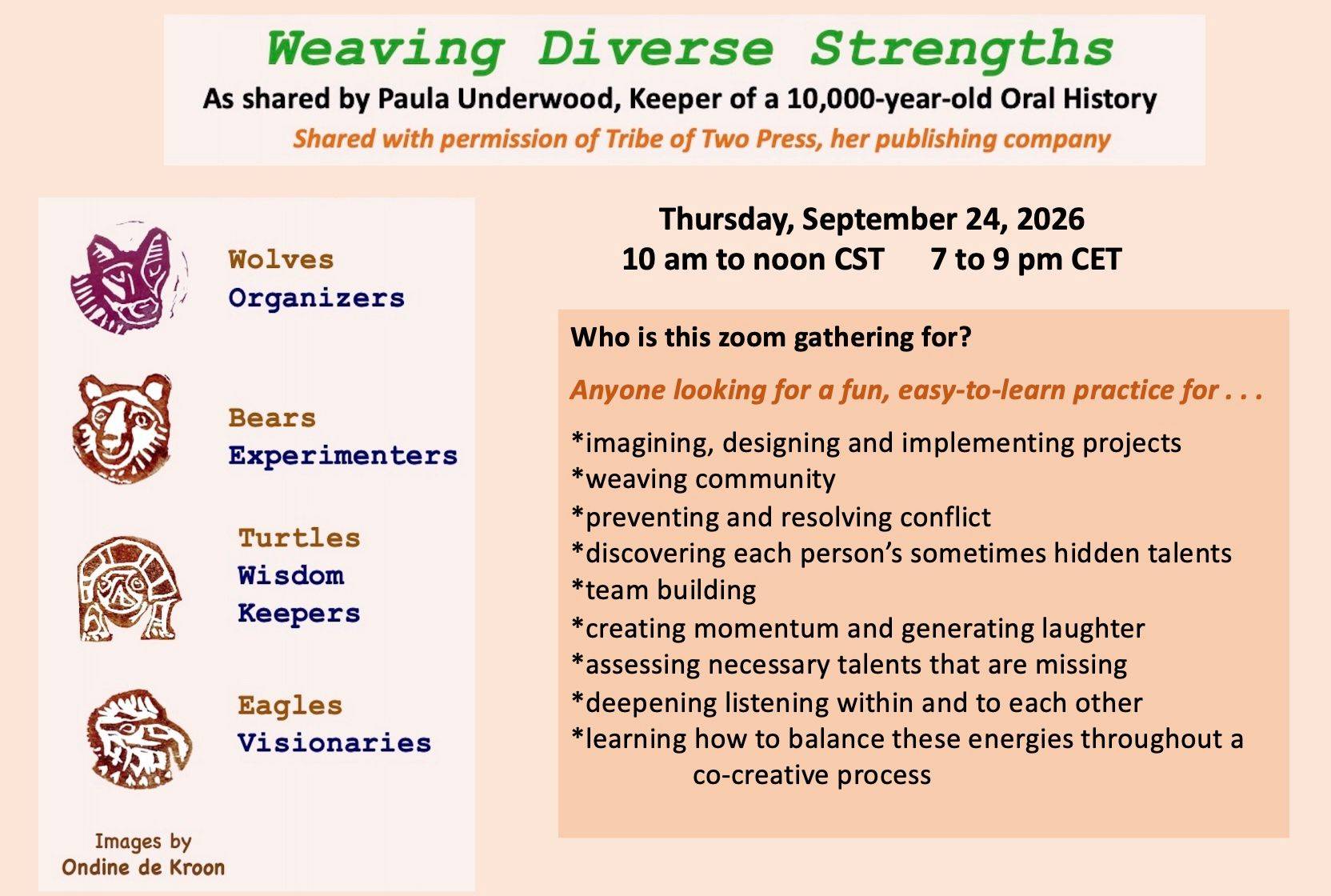 Weaving Diverse Strengths

As shared by Paula Underwood, Keeper of a 10,000-year-old Oral History

Shared with permission of Tribe of Two Press, her publishing company

Wolves
Organizers

Bears
Experimenters

Turtles
Wisdom
Keepers

Eagles
Visionaries

Images by
Ondine de Kroon

Thursday, September 24, 2026
10 am to noon CST 7 to 9 pm CET

Who is this zoom gathering for?

Anyone looking for a fun, easy-to-learn practice for . . .

*imagining, designing and implementing projects
*weaving community
*preventing and resolving conflict
*discovering each person's sometimes hidden talents
*team building
*creating momentum and generating laughter
*assessing necessary talents that are missing
*deepening listening within and to each other
*learning how to balance these energies throughout a co-creative process